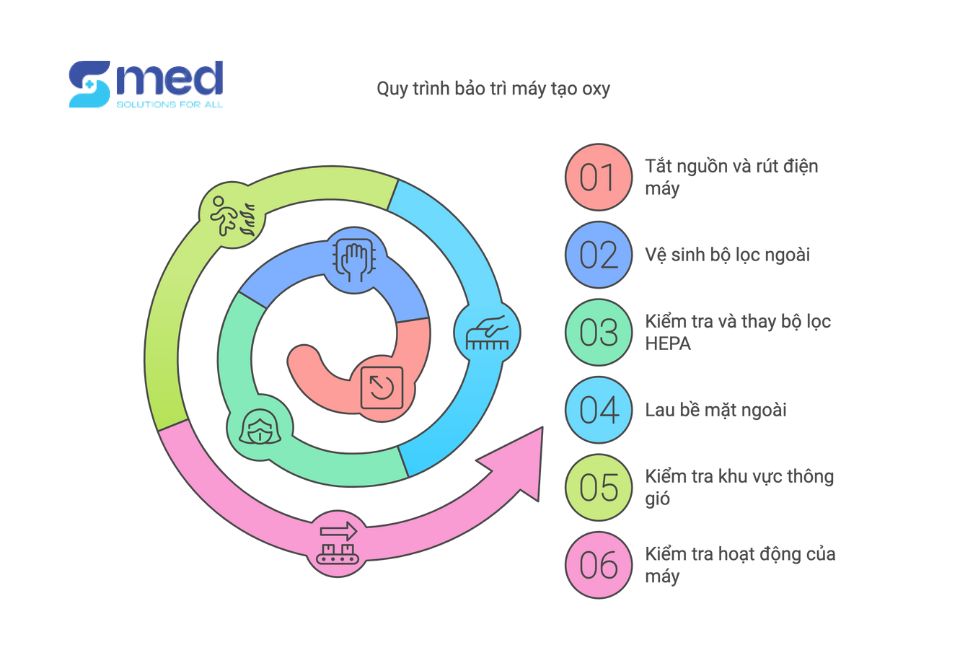 Smed
SOLUTIONS FOR ALL

Quy trình bảo trì máy tạo oxy

01 Tắt nguồn và rút điện máy

02 Vệ sinh bộ lọc ngoài

03 Kiểm tra và thay bộ lọc HEPA

04 Lau bề mặt ngoài

05 Kiểm tra khu vực thông gió

06 Kiểm tra hoạt động của máy